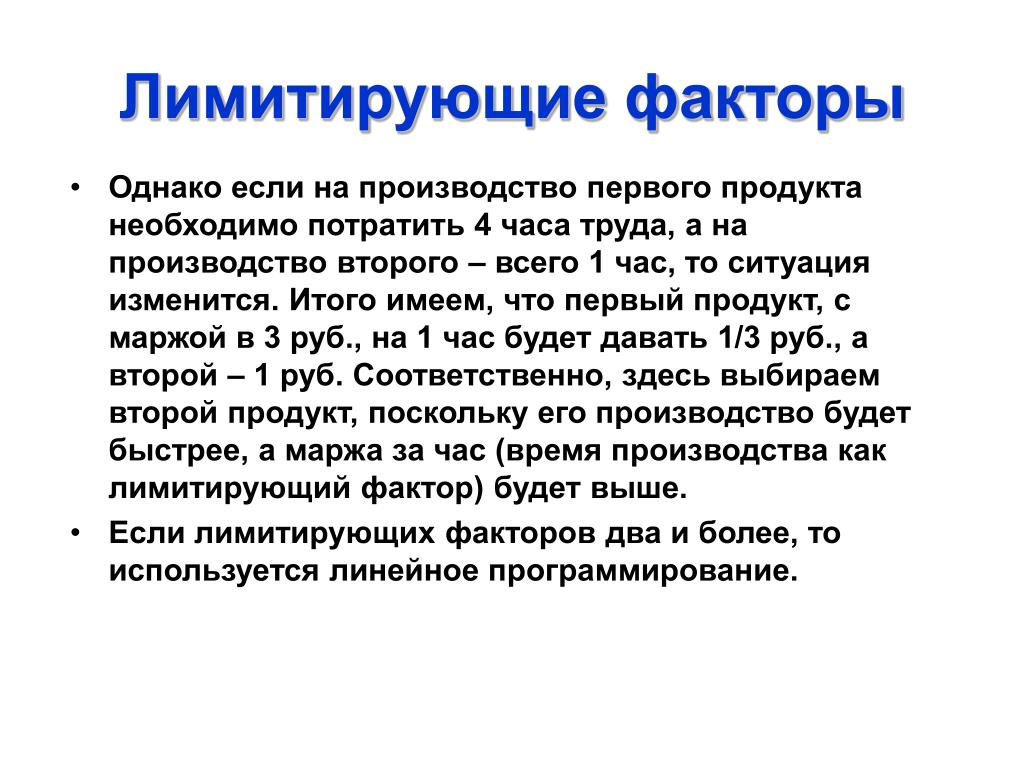 Лимитирующие факторы

• Однако если на производство первого продукта необходимо потратить 4 часа труда, а на производство второго – всего 1 час, то ситуация изменится. Итого имеем, что первый продукт, с маржой в 3 руб., на 1 час будет давать 1/3 руб., а второй – 1 руб. Соответственно, здесь выбираем второй продукт, поскольку его производство будет быстрее, а маржа за час (время производства как лимитирующий фактор) будет выше.

• Если лимитирующих факторов два и более, то используется линейное программирование.